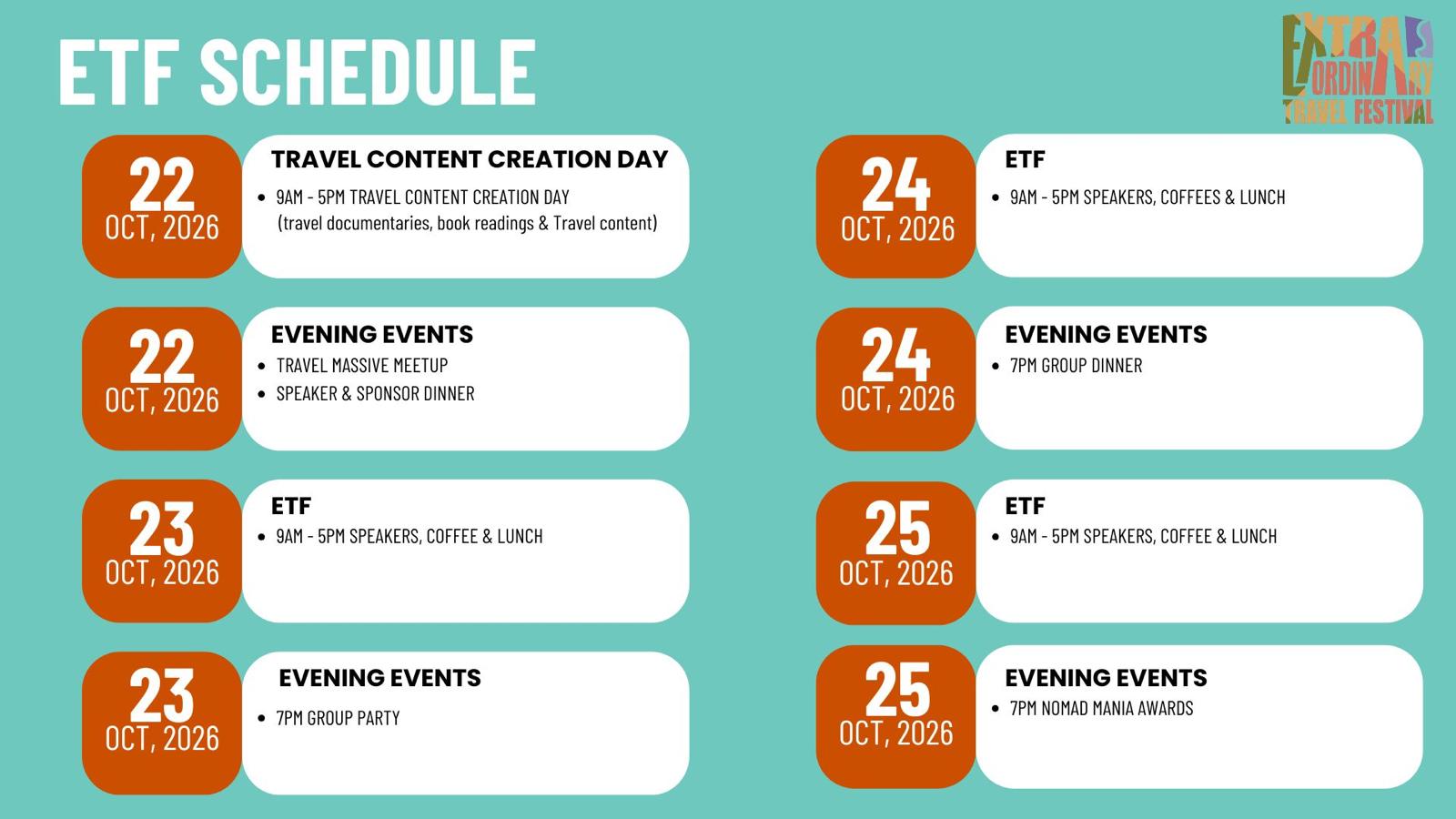 ETF SCHEDULE

EXTRA ORDINARY TRAVEL FESTIVAL

22
OCT, 2026

TRAVEL CONTENT CREATION DAY

- 9AM - 5PM TRAVEL CONTENT CREATION DAY (travel documentaries, book readings & Travel content)

22
OCT, 2026

EVENING EVENTS

- TRAVEL MASSIVE MEETUP
- SPEAKER & SPONSOR DINNER

23
OCT, 2026

ETF

- 9AM - 5PM SPEAKERS, COFFEE & LUNCH

23
OCT, 2026

EVENING EVENTS

- 7PM GROUP PARTY

24
OCT, 2026

ETF

- 9AM - 5PM SPEAKERS, COFFEES & LUNCH

24
OCT, 2026

EVENING EVENTS

- 7PM GROUP DINNER

25
OCT, 2026

ETF

- 9AM - 5PM SPEAKERS, COFFEE & LUNCH

25
OCT, 2026

EVENING EVENTS

- 7PM NOMAD MANIA AWARDS